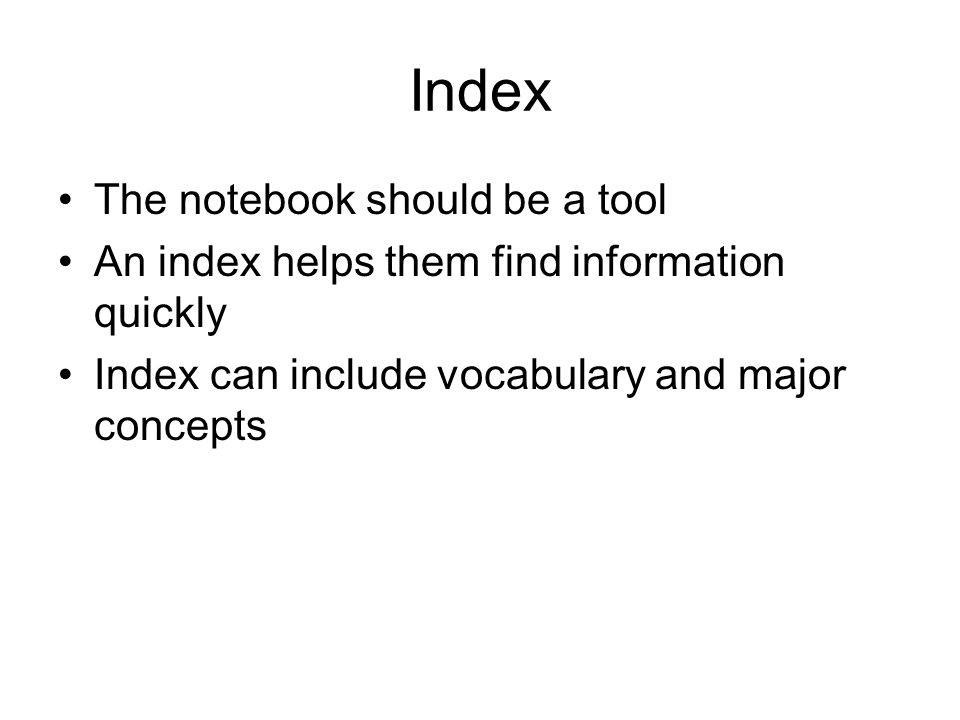 Index

• The notebook should be a tool
• An index helps them find information quickly
• Index can include vocabulary and major concepts